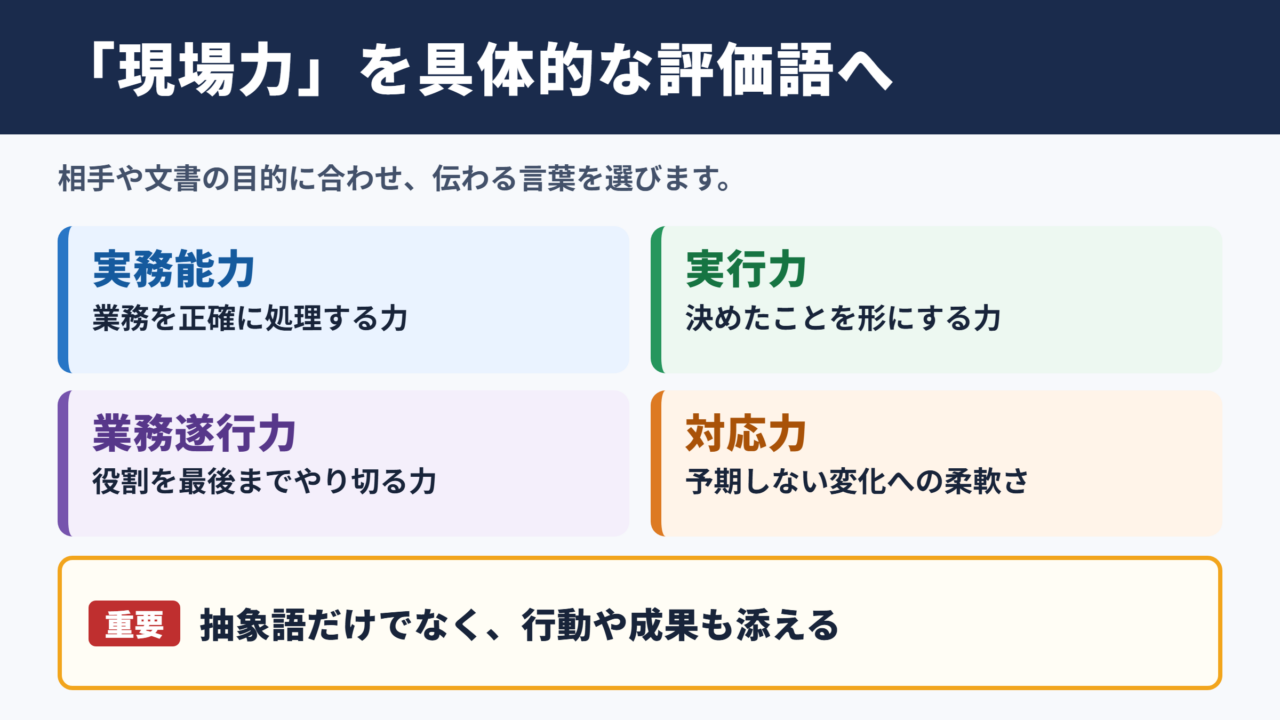 「現場力」を具体的な評価語へ

相手や文書の目的に合わせ、伝わる言葉を選びます。

実務能力
業務を正確に処理する力

実行力
決めたことを形にする力

業務遂行力
役割を最後までやり切る力

対応力
予期しない変化への柔軟さ

重要 抽象語だけでなく、行動や成果も添える